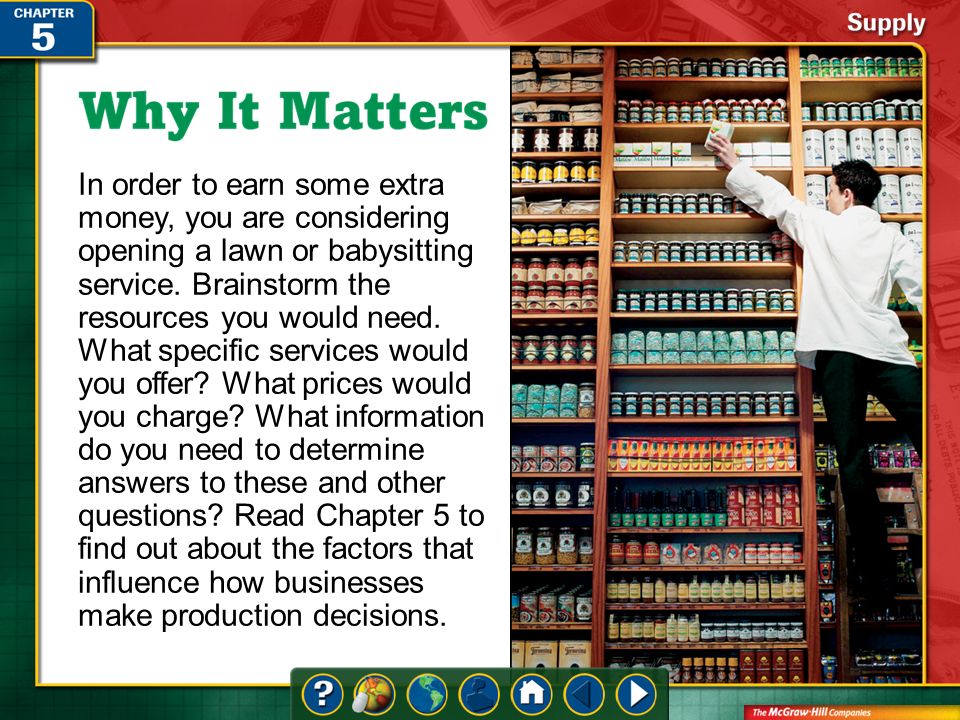 CHAPTER 5

Supply

Why It Matters

In order to earn some extra money, you are considering opening a lawn or babysitting service. Brainstorm the resources you would need. What specific services would you offer? What prices would you charge? What information do you need to determine answers to these and other questions? Read Chapter 5 to find out about the factors that influence how businesses make production decisions.

?

The McGraw-Hill Companies